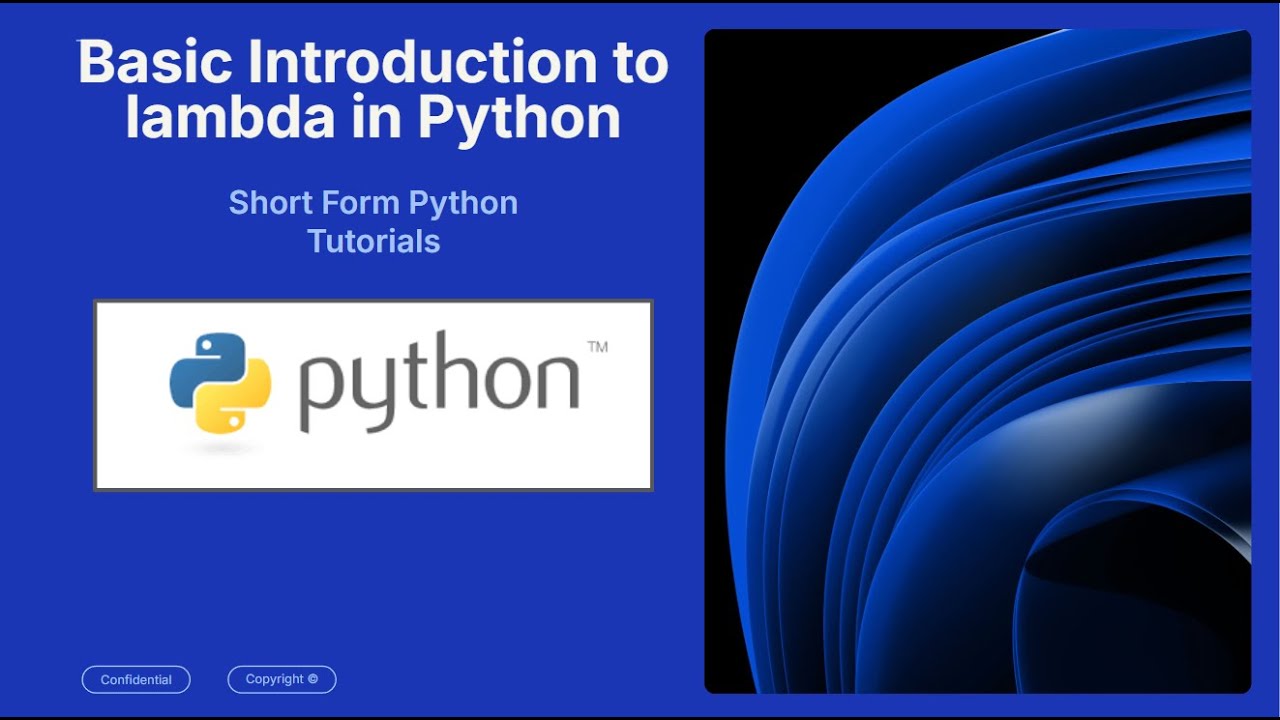 Basic Introduction to lambda in Python

Short Form Python Tutorials

python™

Confidential

Copyright ©